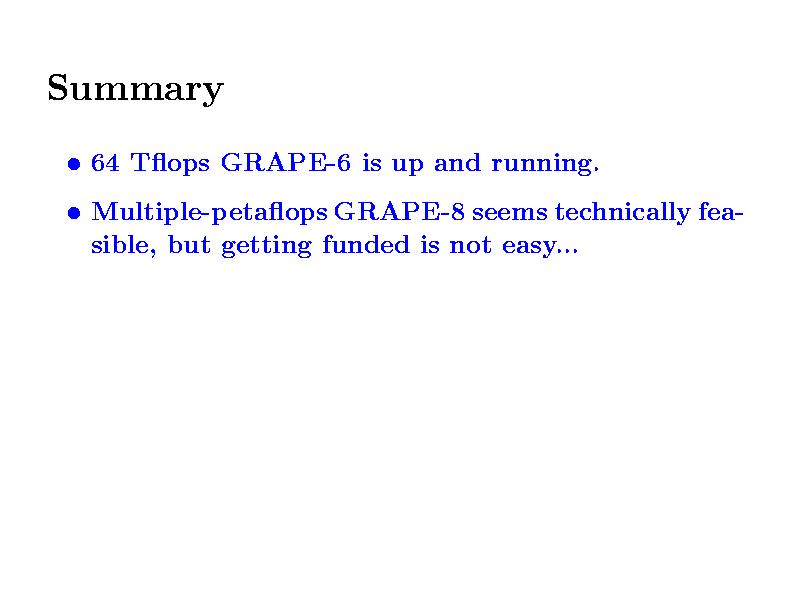 Summary

• 64 Tflops GRAPE-6 is up and running.

• Multiple-petaflops GRAPE-8 seems technically feasible, but getting funded is not easy...